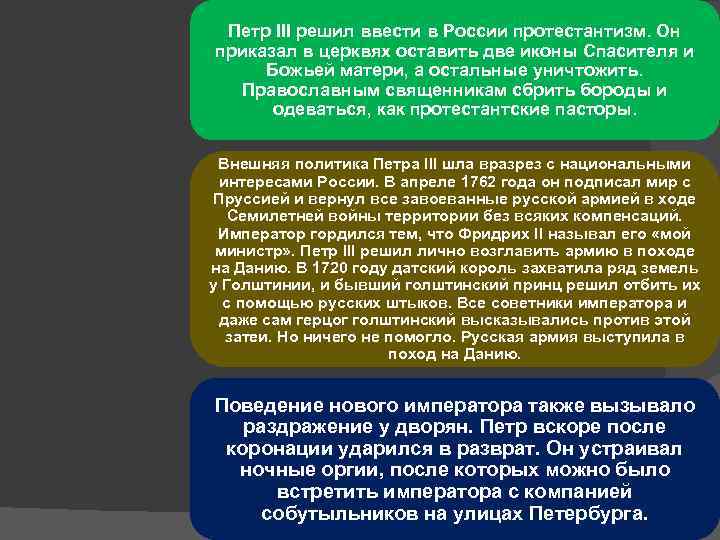 Петр III решил ввести в России протестантизм. Он приказал в церквях оставить две иконы Спасителя и Божьей матери, а остальные уничтожить. Православным священникам сбрить бороды и одеваться, как протестантские пасторы.

Внешняя политика Петра III шла вразрез с национальными интересами России. В апреле 1762 года он подписал мир с Пруссией и вернул все завоеванные русской армией в ходе Семилетней войны территории без всяких компенсаций. Император гордился тем, что Фридрих II называл его «мой министр». Петр III решил лично возглавить армию в походе на Данию. В 1720 году датский король захватила ряд земель у Голштинии, и бывший голштинский принц решил отбить их с помощью русских штыков. Все советники императора и даже сам герцог голштинский высказывались против этой затеи. Но ничего не помогло. Русская армия выступила в поход на Данию.

Поведение нового императора также вызывало раздражение у дворян. Петр вскоре после коронации ударился в разврат. Он устраивал ночные оргии, после которых можно было встретить императора с компанией собутыльников на улицах Петербурга.